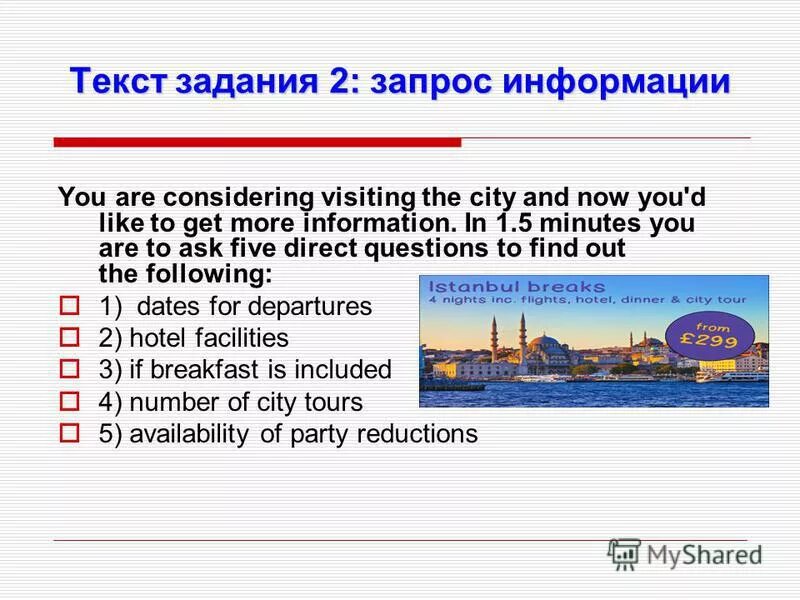 Текст задания 2: запрос информации

You are considering visiting the city and now you'd like to get more information. In 1.5 minutes you are to ask five direct questions to find out the following:

1) dates for departures
2) hotel facilities
3) if breakfast is included
4) number of city tours
5) availability of party reductions

Istanbul breaks
4 nights inc. flights, hotel, dinner & city tour
from £299

MyShared